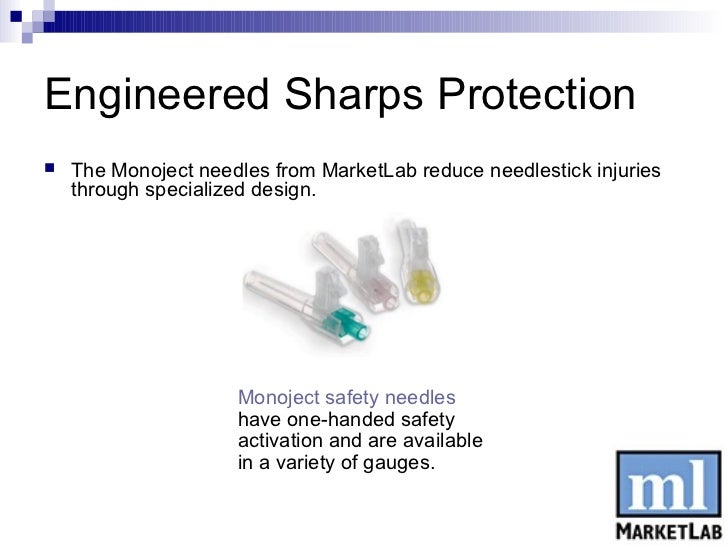 Engineered Sharps Protection

The Monoject needles from MarketLab reduce needlestick injuries through specialized design.

Monoject safety needles have one-handed safety activation and are available in a variety of gauges.

ml
MARKETLAB